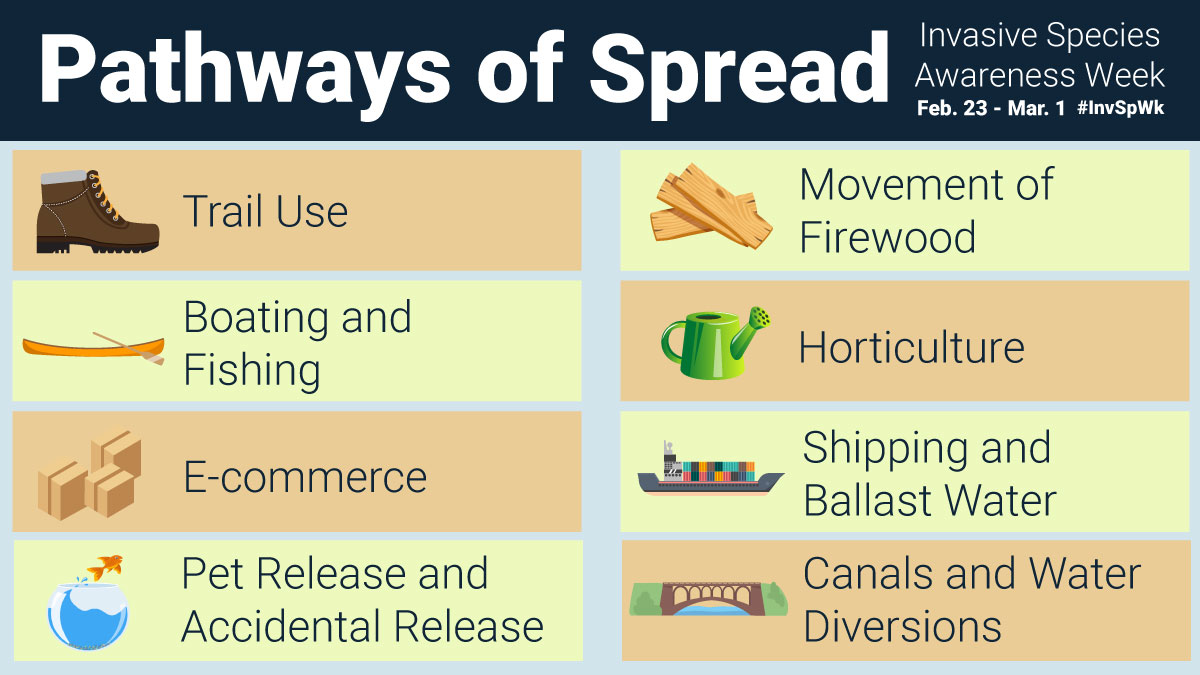 Pathways of Spread

Invasive Species Awareness Week
Feb. 23 - Mar. 1 #InvSpWk

Trail Use

Boating and Fishing

E-commerce

Pet Release and Accidental Release

Movement of Firewood

Horticulture

Shipping and Ballast Water

Canals and Water Diversions